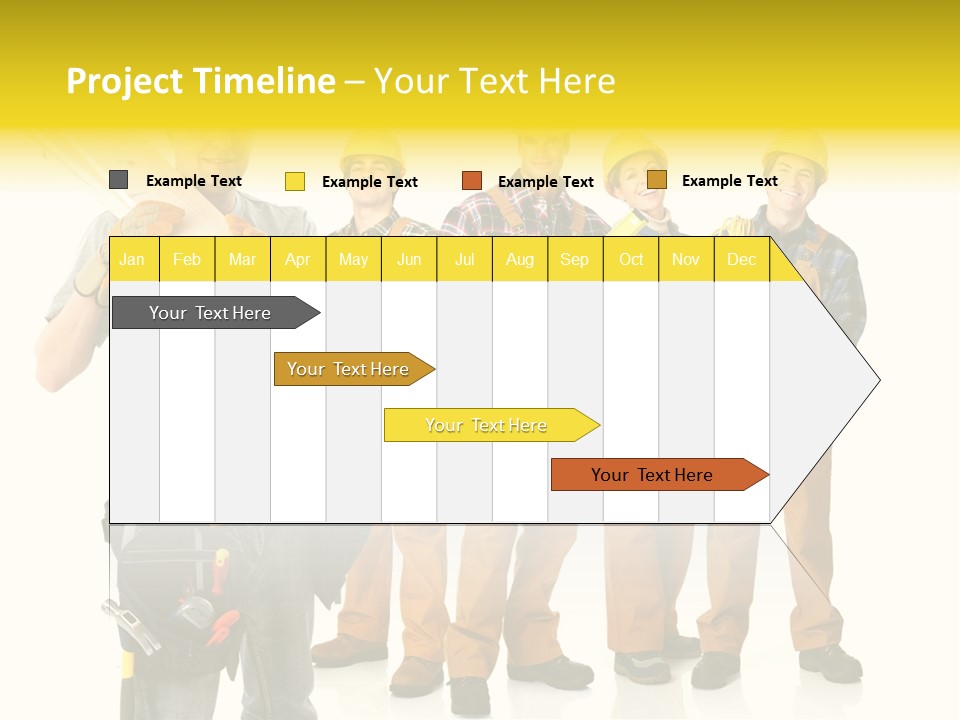 Project Timeline – Your Text Here

Example Text Example Text Example Text Example Text

| Jan | Feb | Mar | Apr | May | Jun | Jul | Aug | Sep | Oct | Nov | Dec |
|---|---|---|---|---|---|---|---|---|---|---|---|

Your Text Here

Your Text Here

Your Text Here

Your Text Here